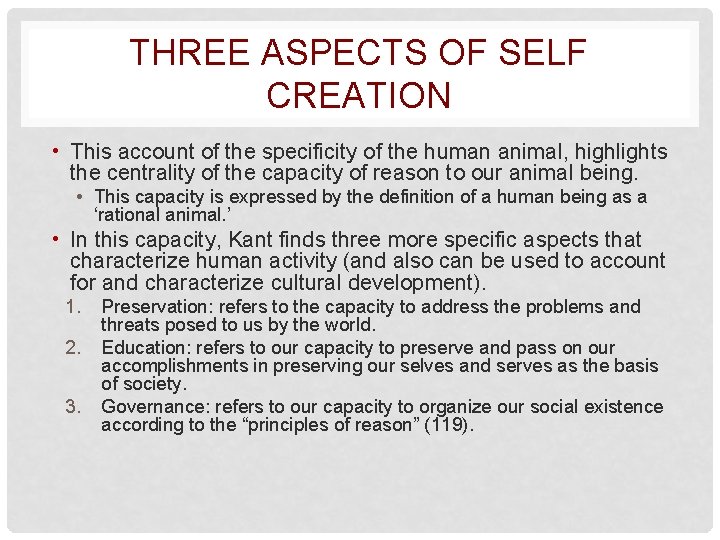 THREE ASPECTS OF SELF CREATION

• This account of the specificity of the human animal, highlights the centrality of the capacity of reason to our animal being.
  • This capacity is expressed by the definition of a human being as a 'rational animal.'
• In this capacity, Kant finds three more specific aspects that characterize human activity (and also can be used to account for and characterize cultural development).
1. Preservation: refers to the capacity to address the problems and threats posed to us by the world.
2. Education: refers to our capacity to preserve and pass on our accomplishments in preserving our selves and serves as the basis of society.
3. Governance: refers to our capacity to organize our social existence according to the "principles of reason" (119).